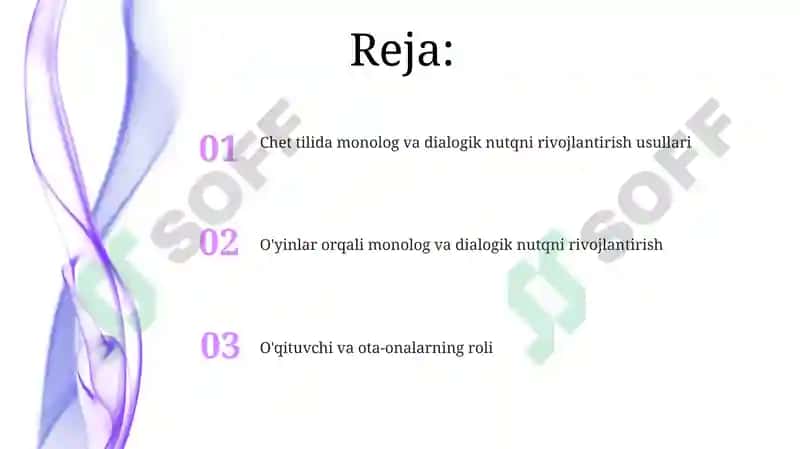 Reja:

01 Chet tilida monolog va dialogik nutqni rivojlantirish usullari

02 O'yinlar orqali monolog va dialogik nutqni rivojlantirish

03 O'qituvchi va ota-onalarning roli

SOFF

SOFF